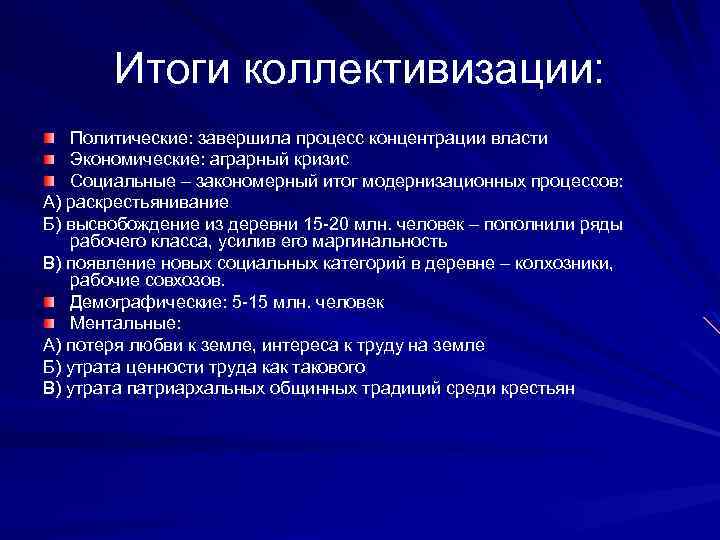 Итоги коллективизации:

Политические: завершила процесс концентрации власти
Экономические: аграрный кризис
Социальные – закономерный итог модернизационных процессов:
А) раскрестьянивание
Б) высвобождение из деревни 15-20 млн. человек – пополнили ряды рабочего класса, усилив его маргинальность
В) появление новых социальных категорий в деревне – колхозники, рабочие совхозов.
Демографические: 5-15 млн. человек
Ментальные:
А) потеря любви к земле, интереса к труду на земле
Б) утрата ценности труда как такового
В) утрата патриархальных общинных традиций среди крестьян